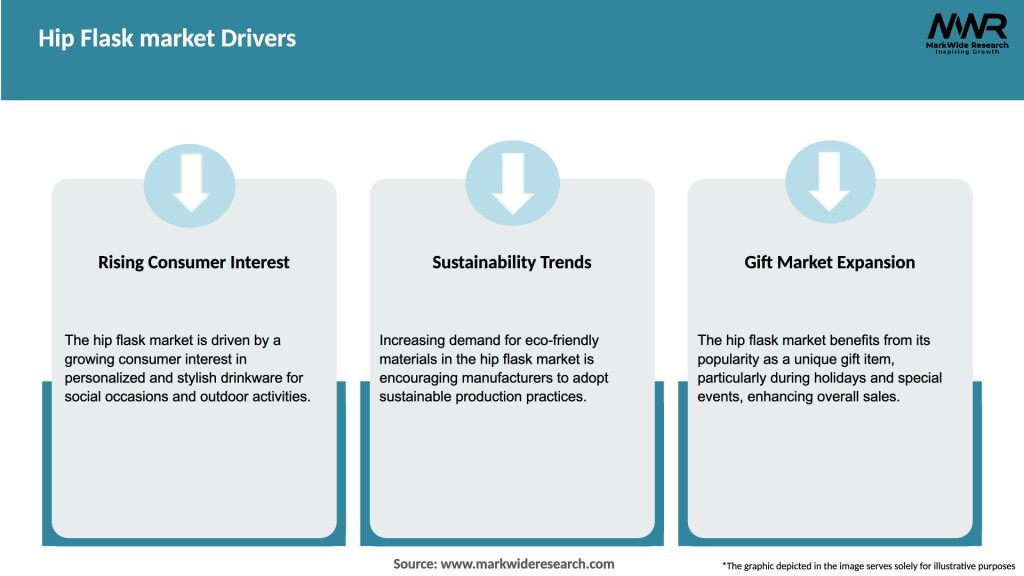 Hip Flask market Drivers

MWR
MarkWide Research
Inspiring Growth

Rising Consumer Interest

The hip flask market is driven by a growing consumer interest in personalized and stylish drinkware for social occasions and outdoor activities.

Sustainability Trends

Increasing demand for eco-friendly materials in the hip flask market is encouraging manufacturers to adopt sustainable production practices.

Gift Market Expansion

The hip flask market benefits from its popularity as a unique gift item, particularly during holidays and special events, enhancing overall sales.

Source: www.markwideresearch.com

*The graphic depicted in the image serves solely for illustrative purposes